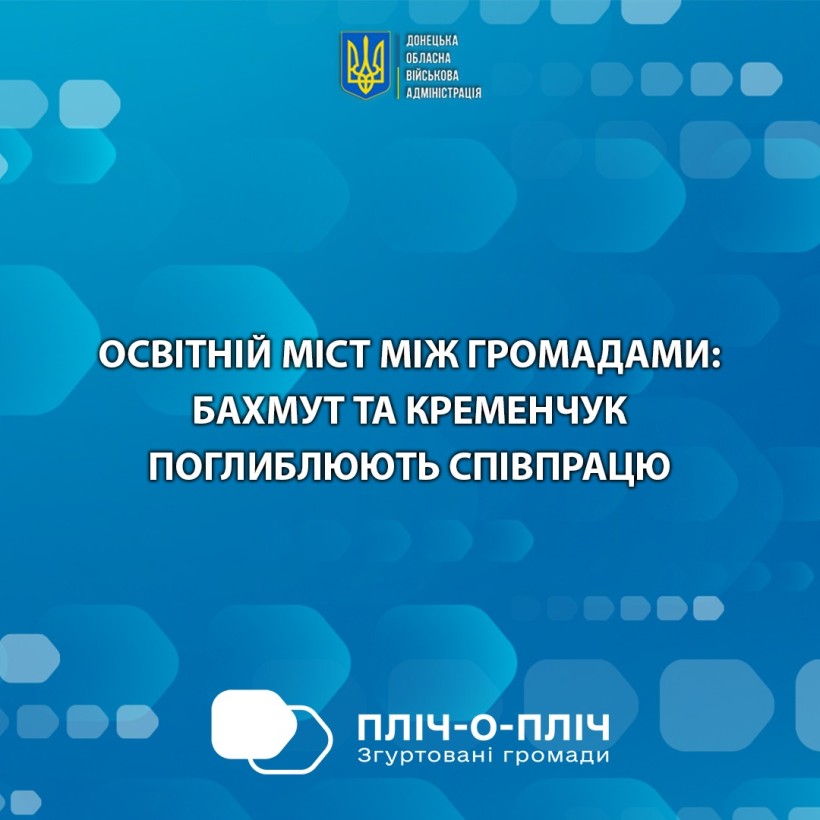 ДОНЕЦЬКА
ОБЛАСНА
ВІЙСЬКОВА
АДМІНІСТРАЦІЯ

ОСВІТНІЙ МІСТ МІЖ ГРОМАДАМИ: БАХМУТ ТА КРЕМЕНЧУК ПОГЛИБЛЮЮТЬ СПІВПРАЦЮ

ПЛІЧ-О-ПЛІЧ
Згуртовані громади